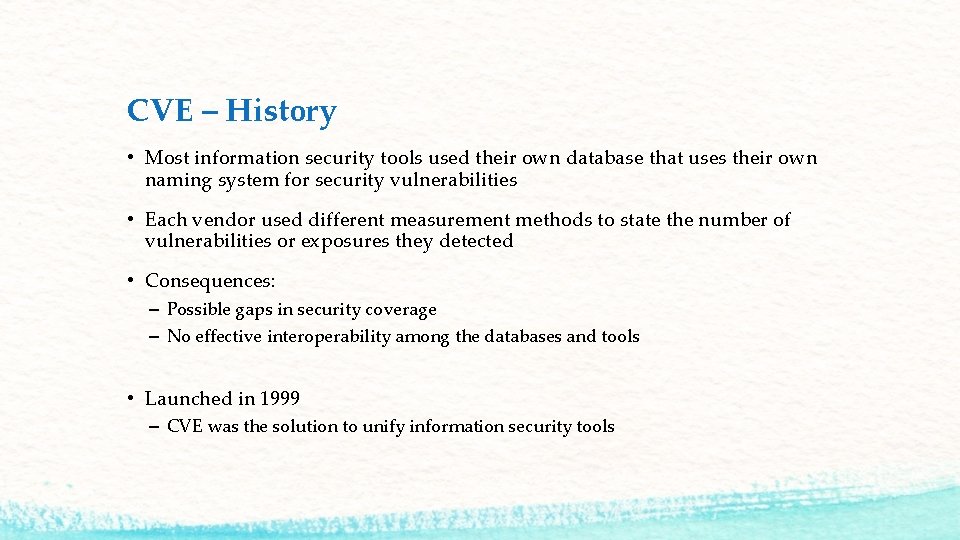 CVE – History

• Most information security tools used their own database that uses their own naming system for security vulnerabilities

• Each vendor used different measurement methods to state the number of vulnerabilities or exposures they detected

• Consequences:
– Possible gaps in security coverage
– No effective interoperability among the databases and tools

• Launched in 1999
– CVE was the solution to unify information security tools